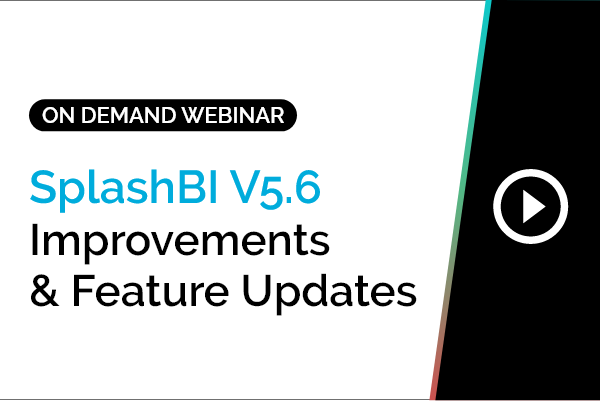 ON DEMAND WEBINAR

SplashBI V5.6
Improvements
& Feature Updates